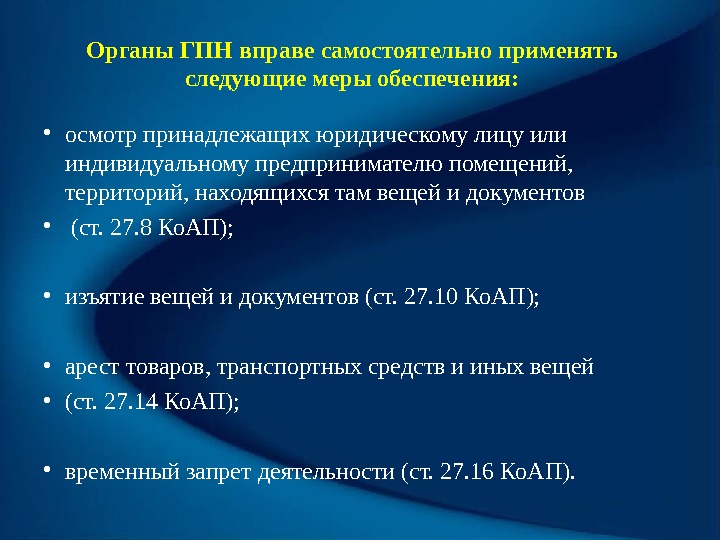 Органы ГПН вправе самостоятельно применять следующие меры обеспечения:

• осмотр принадлежащих юридическому лицу или индивидуальному предпринимателю помещений, территорий, находящихся там вещей и документов
• (ст. 27.8 КоАП);

• изъятие вещей и документов (ст. 27.10 КоАП);

• арест товаров, транспортных средств и иных вещей
• (ст. 27.14 КоАП);

• временный запрет деятельности (ст. 27.16 КоАП).